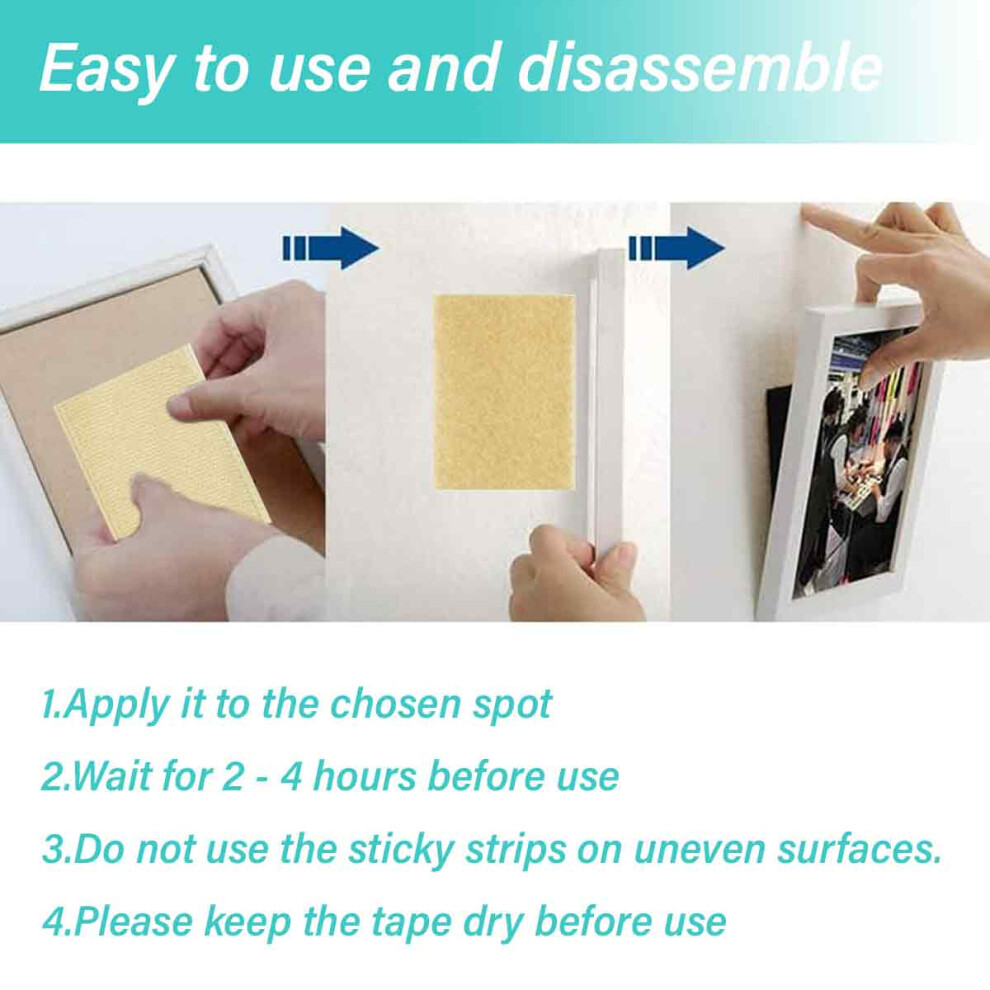 Easy to use and disassemble

1.Apply it to the chosen spot

2.Wait for 2 - 4 hours before use

3.Do not use the sticky strips on uneven surfaces.

4.Please keep the tape dry before use